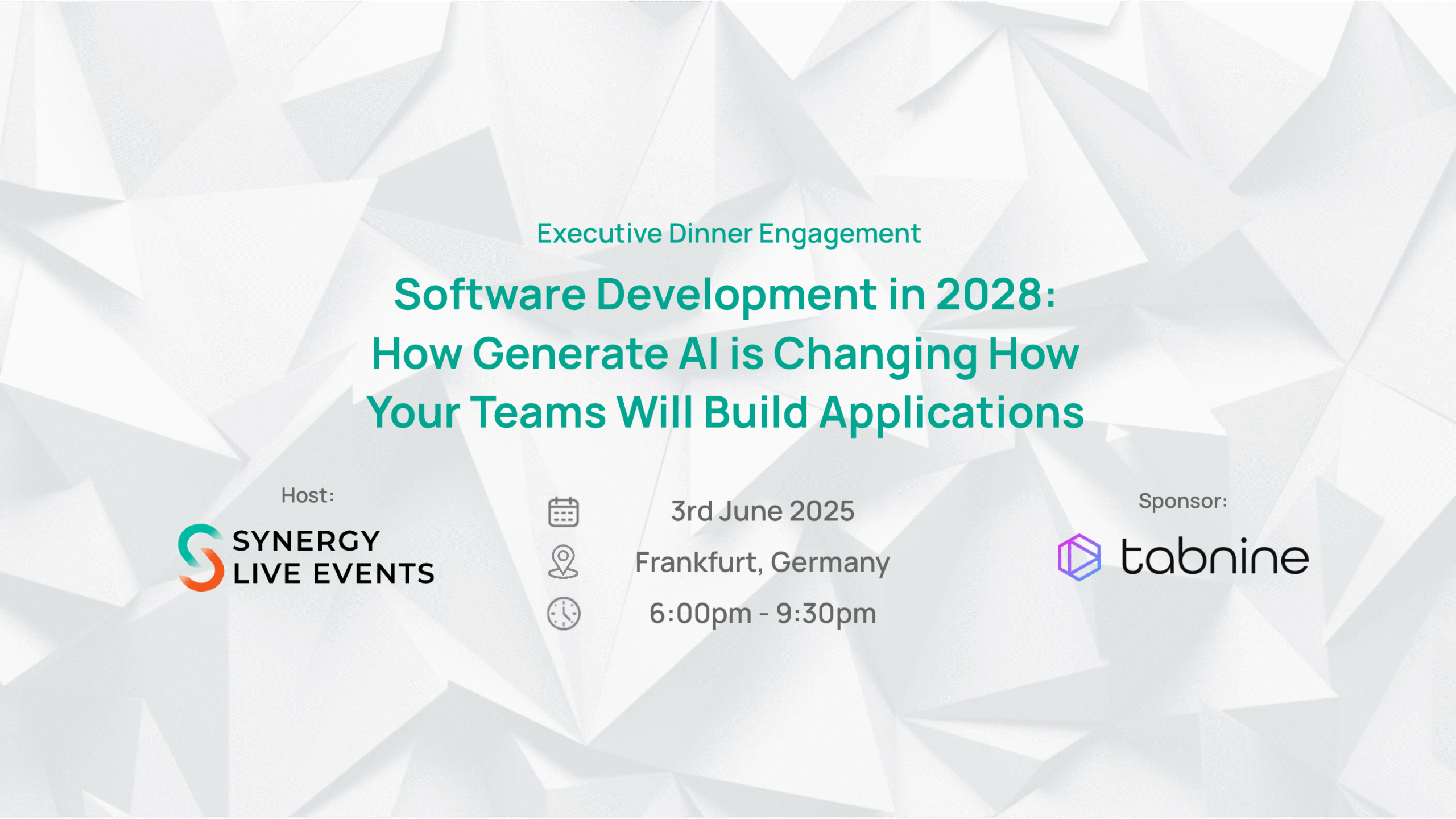 Executive Dinner Engagement

Software Development in 2028: How Generate AI is Changing How Your Teams Will Build Applications

Host:

SYNERGY LIVE EVENTS

3rd June 2025

Frankfurt, Germany

6:00pm - 9:30pm

Sponsor:

tabnine